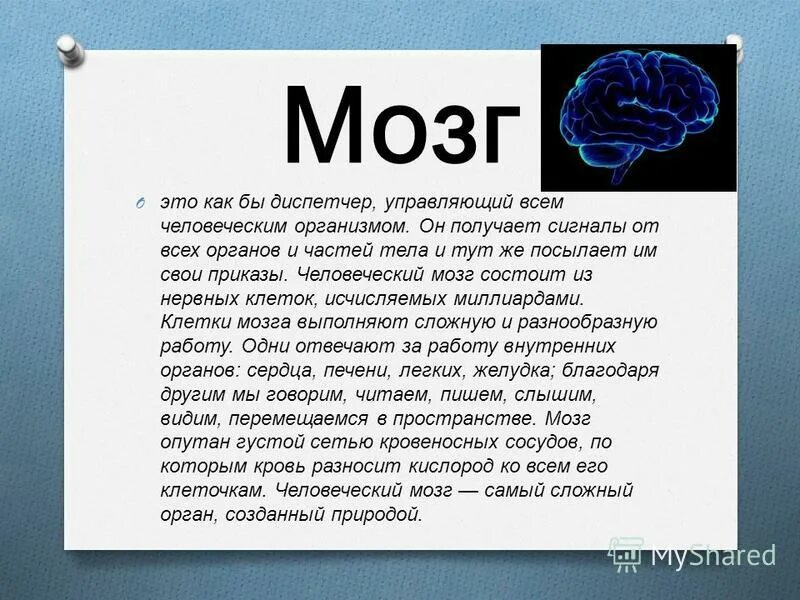 Мозг

это как бы диспетчер, управляющий всем человеческим организмом. Он получает сигналы от всех органов и частей тела и тут же посылает им свои приказы. Человеческий мозг состоит из нервных клеток, исчисляемых миллиардами. Клетки мозга выполняют сложную и разнообразную работу. Одни отвечают за работу внутренних органов: сердца, печени, легких, желудка; благодаря другим мы говорим, читаем, пишем, слышим, видим, перемещаемся в пространстве. Мозг опутан густой сетью кровеносных сосудов, по которым кровь разносит кислород ко всем его клеточкам. Человеческий мозг — самый сложный орган, созданный природой.

MyShared